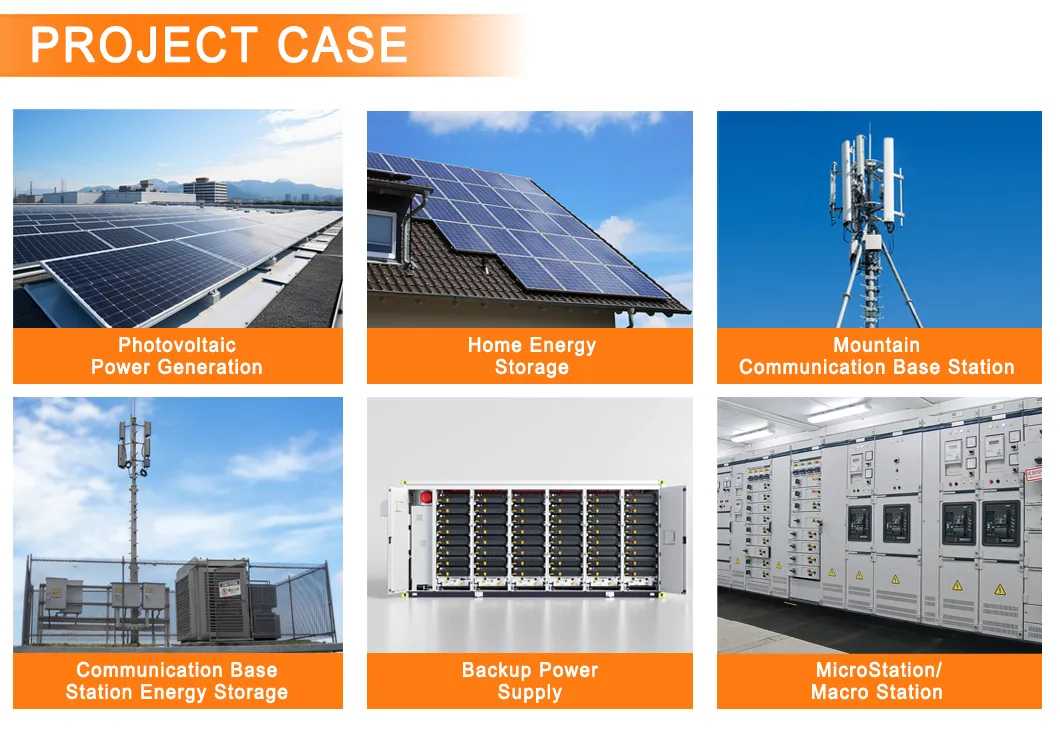 PROJECT CASE

Photovoltaic Power Generation

Home Energy Storage

Mountain Communication Base Station

Communication Base Station Energy Storage

Backup Power Supply

MicroStation/ Macro Station